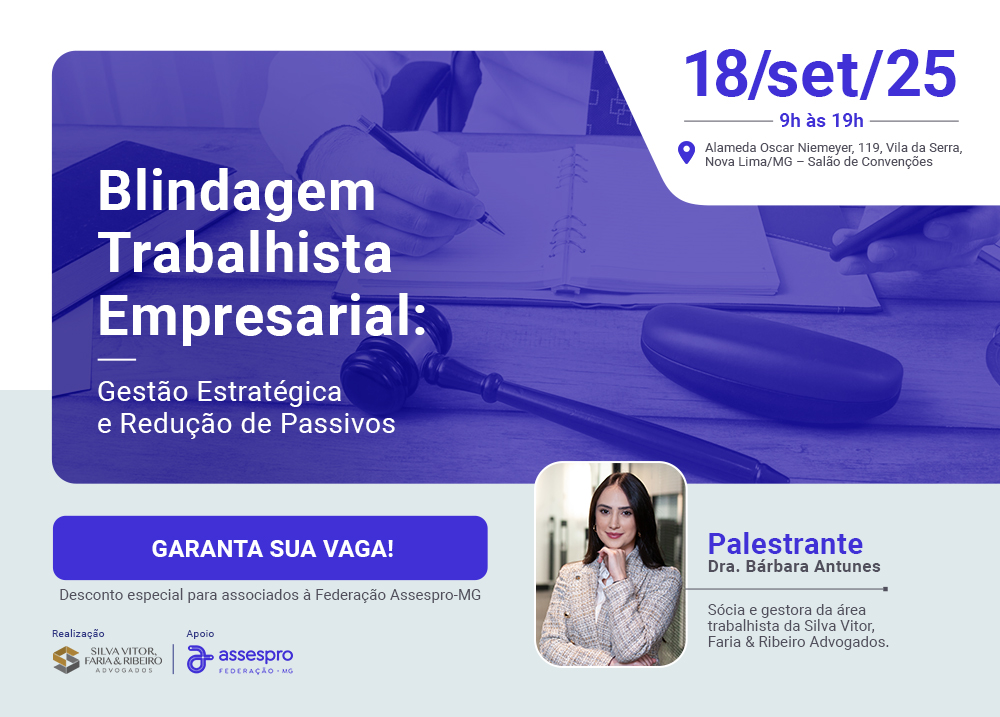 18/set/25

9h às 19h

Alameda Oscar Niemeyer, 119, Vila da Serra, Nova Lima/MG – Salão de Convenções

Blindagem Trabalhista Empresarial:

Gestão Estratégica e Redução de Passivos

GARANTA SUA VAGA!

Desconto especial para associados à Federação Assespro-MG

Realização

SILVA VITOR, FARIA & RIBEIRO ADVOGADOS

Apoio

assespro FEDERAÇÃO • MG

Palestrante
Dra. Bárbara Antunes

Sócia e gestora da área trabalhista da Silva Vitor, Faria & Ribeiro Advogados.